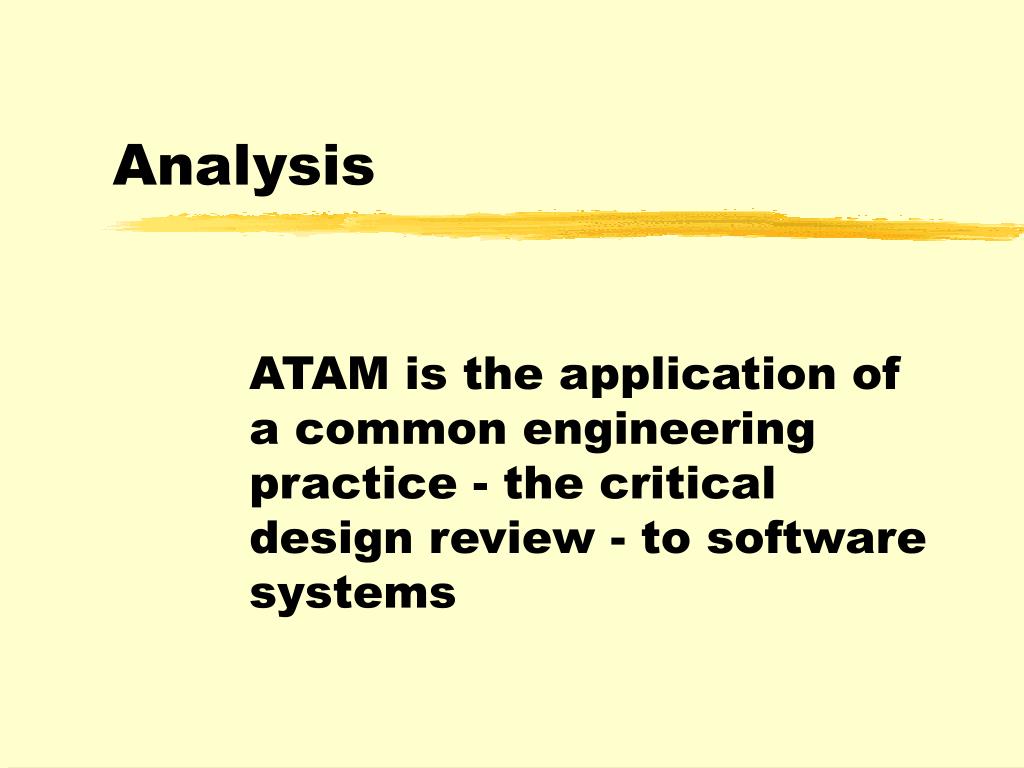 Analysis

ATAM is the application of a common engineering practice - the critical design review - to software systems